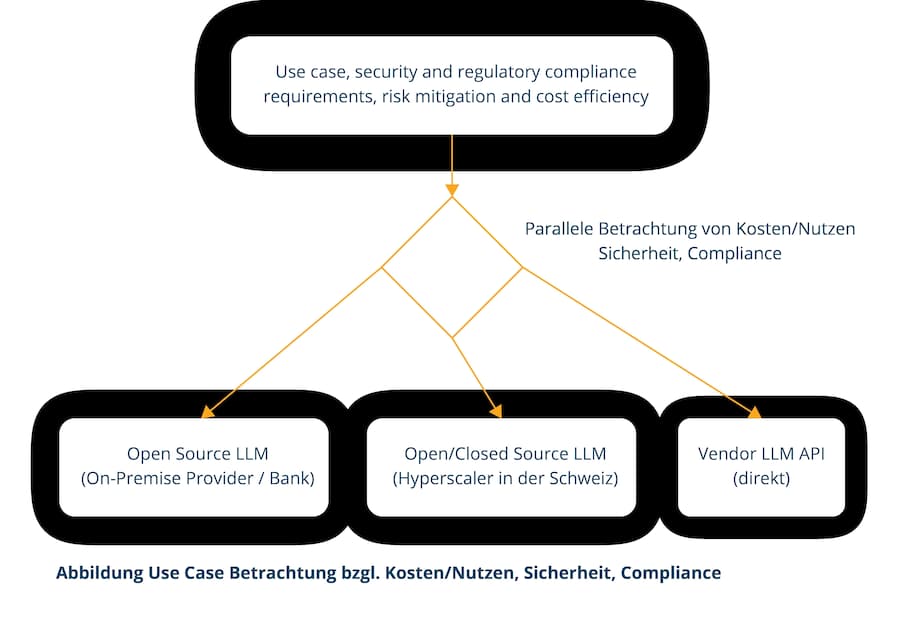 Use case, security and regulatory compliance requirements, risk mitigation and cost efficiency

Parallele Betrachtung von Kosten/Nutzen Sicherheit, Compliance

Open Source LLM
(On-Premise Provider / Bank)

Open/Closed Source LLM
(Hyperscaler in der Schweiz)

Vendor LLM API
(direkt)

Abbildung Use Case Betrachtung bzgl. Kosten/Nutzen, Sicherheit, Compliance